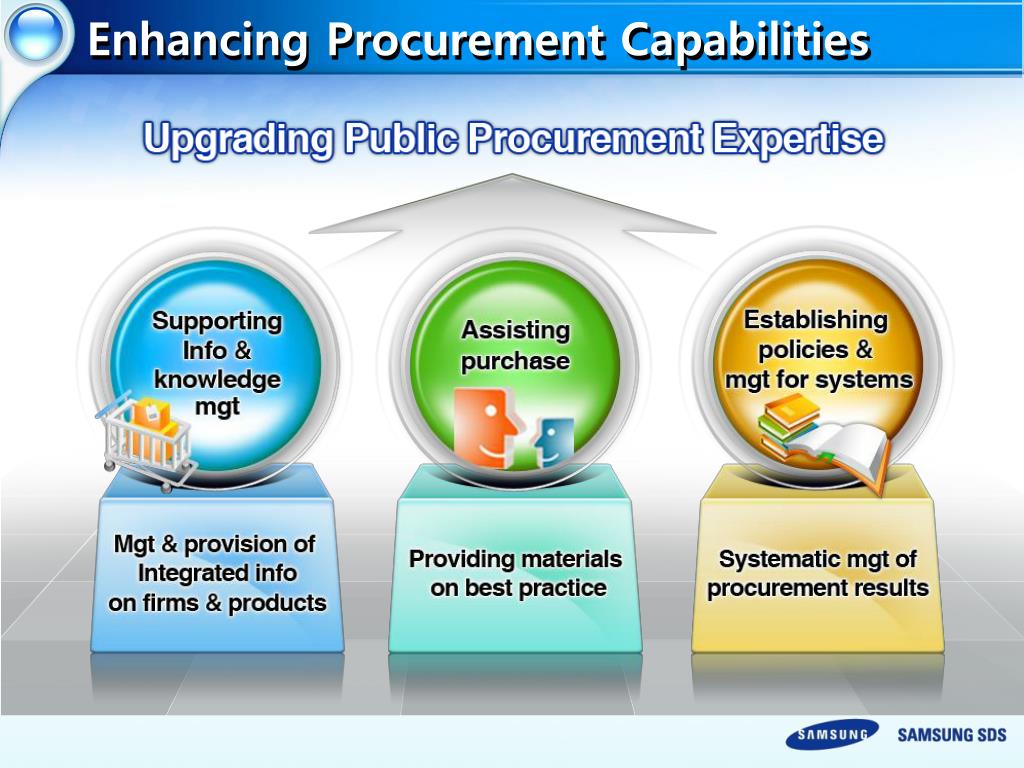 Enhancing Procurement Capabilities

Upgrading Public Procurement Expertise

Supporting Info & knowledge mgt

Assisting purchase

Establishing policies & mgt for systems

Mgt & provision of Integrated info on firms & products

Providing materials on best practice

Systematic mgt of procurement results

SAMSUNG

SAMSUNG SDS